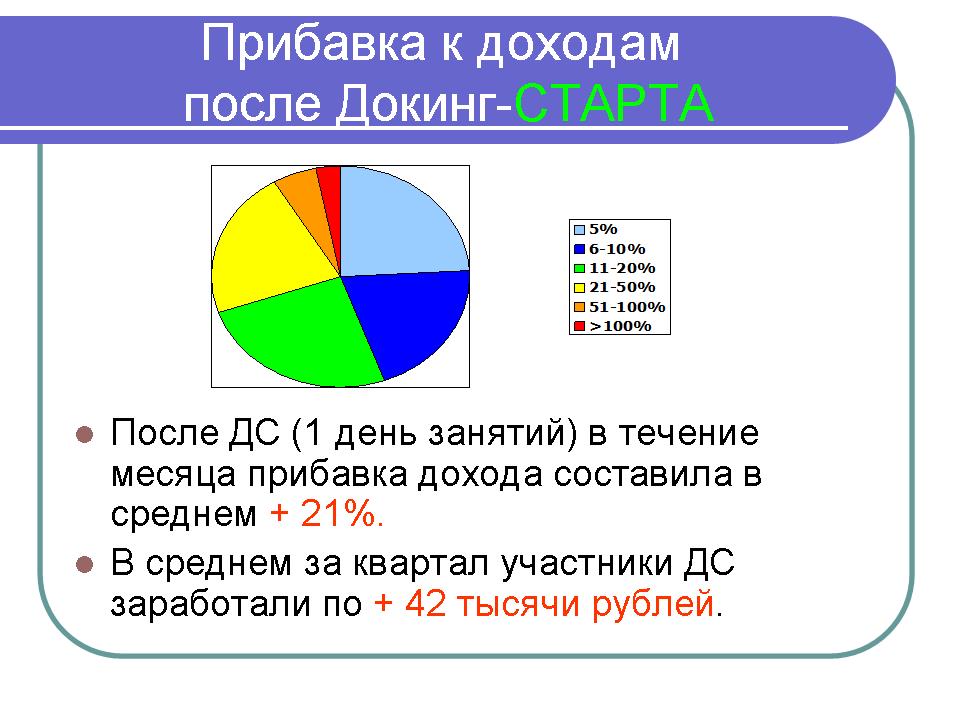 Прибавка к доходам после Докинг-СТАРТА

5%
6-10%
11-20%
21-50%
51-100%
>100%

После ДС (1 день занятий) в течение месяца прибавка дохода составила в среднем + 21%.

В среднем за квартал участники ДС заработали по + 42 тысячи рублей.